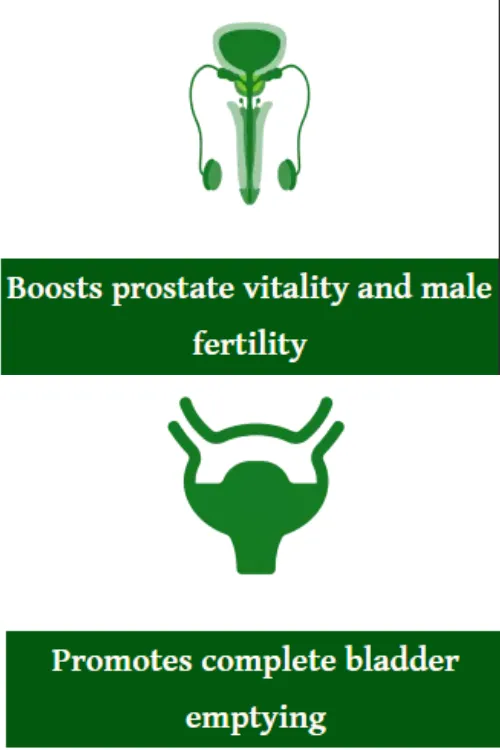 Boosts prostate vitality and male fertility

Promotes complete bladder emptying